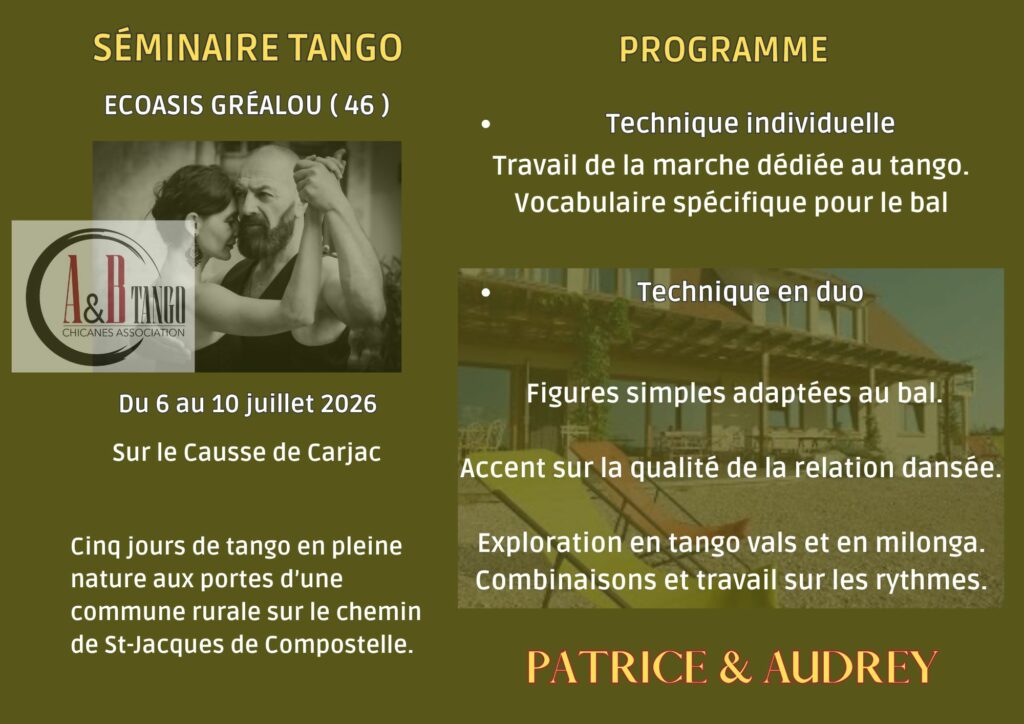 SÉMINAIRE TANGO

ECOASIS GRÉALOU ( 46 )

A&B TANGO
CHICANES ASSOCIATION

Du 6 au 10 juillet 2026

Sur le Causse de Carjac

Cinq jours de tango en pleine nature aux portes d'une commune rurale sur le chemin de St-Jacques de Compostelle.

PROGRAMME

• Technique individuelle

Travail de la marche dédiée au tango.
Vocabulaire spécifique pour le bal

• Technique en duo

Figures simples adaptées au bal.

Accent sur la qualité de la relation dansée.

Exploration en tango vals et en milonga.
Combinaisons et travail sur les rythmes.

PATRICE & AUDREY